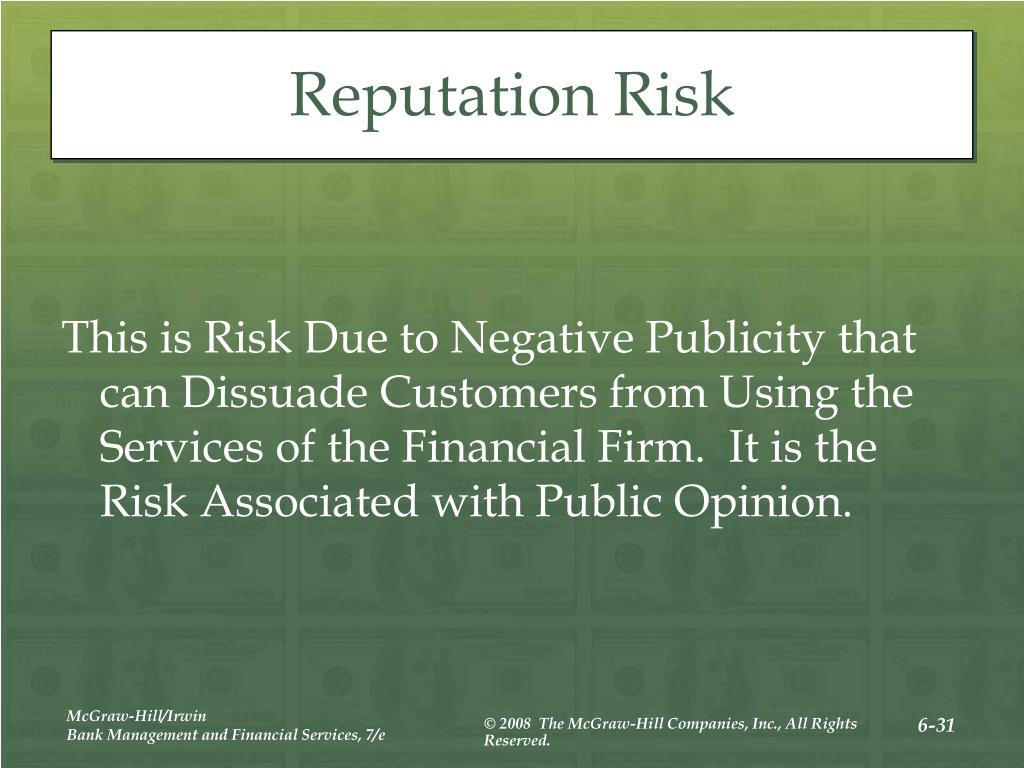 Reputation Risk

This is Risk Due to Negative Publicity that can Dissuade Customers from Using the Services of the Financial Firm. It is the Risk Associated with Public Opinion.

McGraw-Hill/Irwin
Bank Management and Financial Services, 7/e

© 2008 The McGraw-Hill Companies, Inc., All Rights Reserved.

6-31